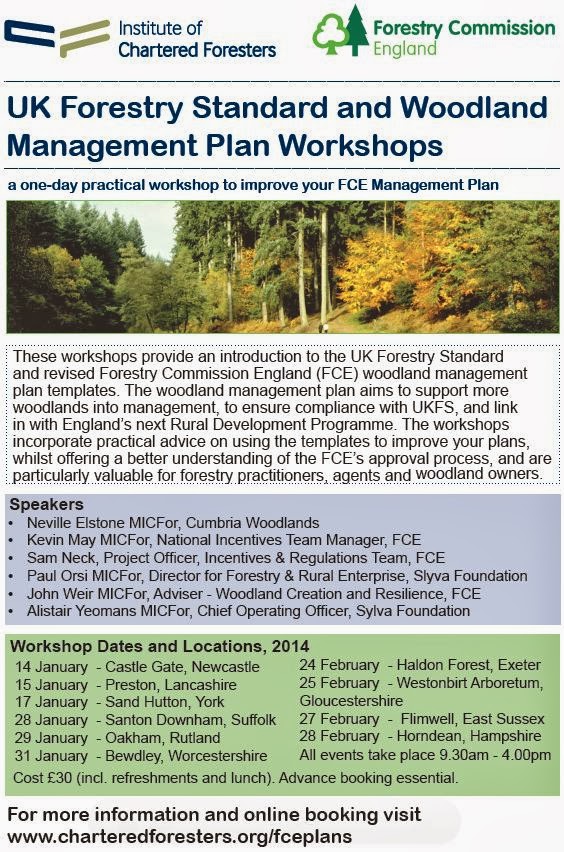 Institute of Chartered Foresters

Forestry Commission England

UK Forestry Standard and Woodland Management Plan Workshops

a one-day practical workshop to improve your FCE Management Plan

These workshops provide an introduction to the UK Forestry Standard and revised Forestry Commission England (FCE) woodland management plan templates. The woodland management plan aims to support more woodlands into management, to ensure compliance with UKFS, and link in with England's next Rural Development Programme. The workshops incorporate practical advice on using the templates to improve your plans, whilst offering a better understanding of the FCE's approval process, and are particularly valuable for forestry practitioners, agents and woodland owners.

Speakers
• Neville Elstone MICFor, Cumbria Woodlands
• Kevin May MICFor, National Incentives Team Manager, FCE
• Sam Neck, Project Officer, Incentives & Regulations Team, FCE
• Paul Orsi MICFor, Director for Forestry & Rural Enterprise, Slyva Foundation
• John Weir MICFor, Adviser - Woodland Creation and Resilience, FCE
• Alistair Yeomans MICFor, Chief Operating Officer, Sylva Foundation

Workshop Dates and Locations, 2014
14 January - Castle Gate, Newcastle
15 January - Preston, Lancashire
17 January - Sand Hutton, York
28 January - Santon Downham, Suffolk
29 January - Oakham, Rutland
31 January - Bewdley, Worcestershire

24 February - Haldon Forest, Exeter
25 February - Westonbirt Arboretum, Gloucestershire
27 February - Flimwell, East Sussex
28 February - Horndean, Hampshire
All events take place 9.30am - 4.00pm

Cost £30 (incl. refreshments and lunch). Advance booking essential.

For more information and online booking visit www.charteredforesters.org/fceplans